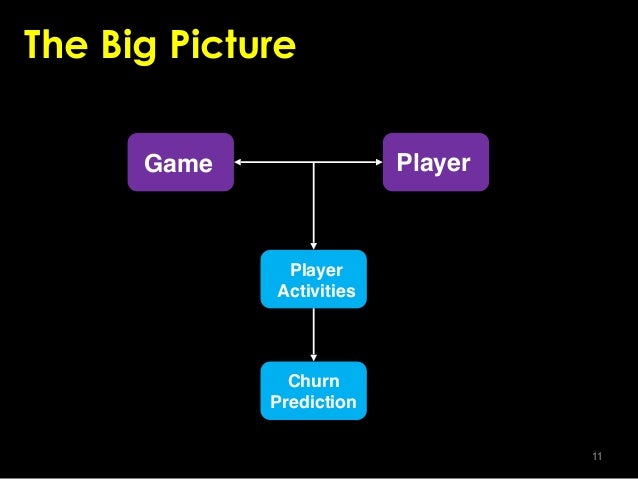 The Big Picture

Game

Player

Player Activities

Churn Prediction

11